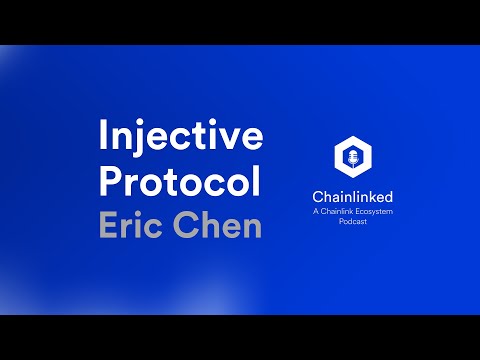 Injective Protocol
Eric Chen

Chainlinked
A Chainlink Ecosystem Podcast